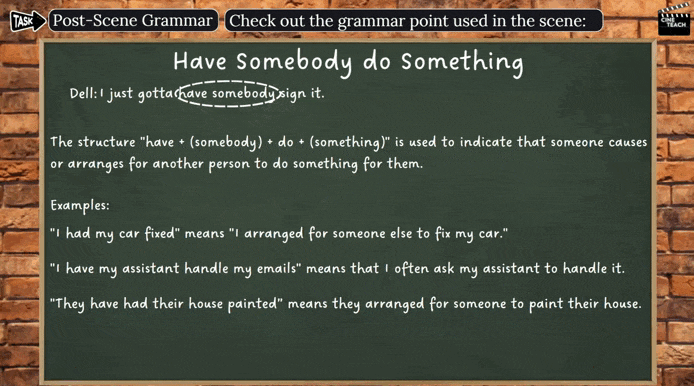 TASK Post-Scene Grammar Check out the grammar point used in the scene:

CINE TEACH

Have Somebody do Something

Dell: I just gotta have somebody sign it.

The structure "have + (somebody) + do + (something)" is used to indicate that someone causes or arranges for another person to do something for them.

Examples:

"I had my car fixed" means "I arranged for someone else to fix my car."

"I have my assistant handle my emails" means that I often ask my assistant to handle it.

"They have had their house painted" means they arranged for someone to paint their house.